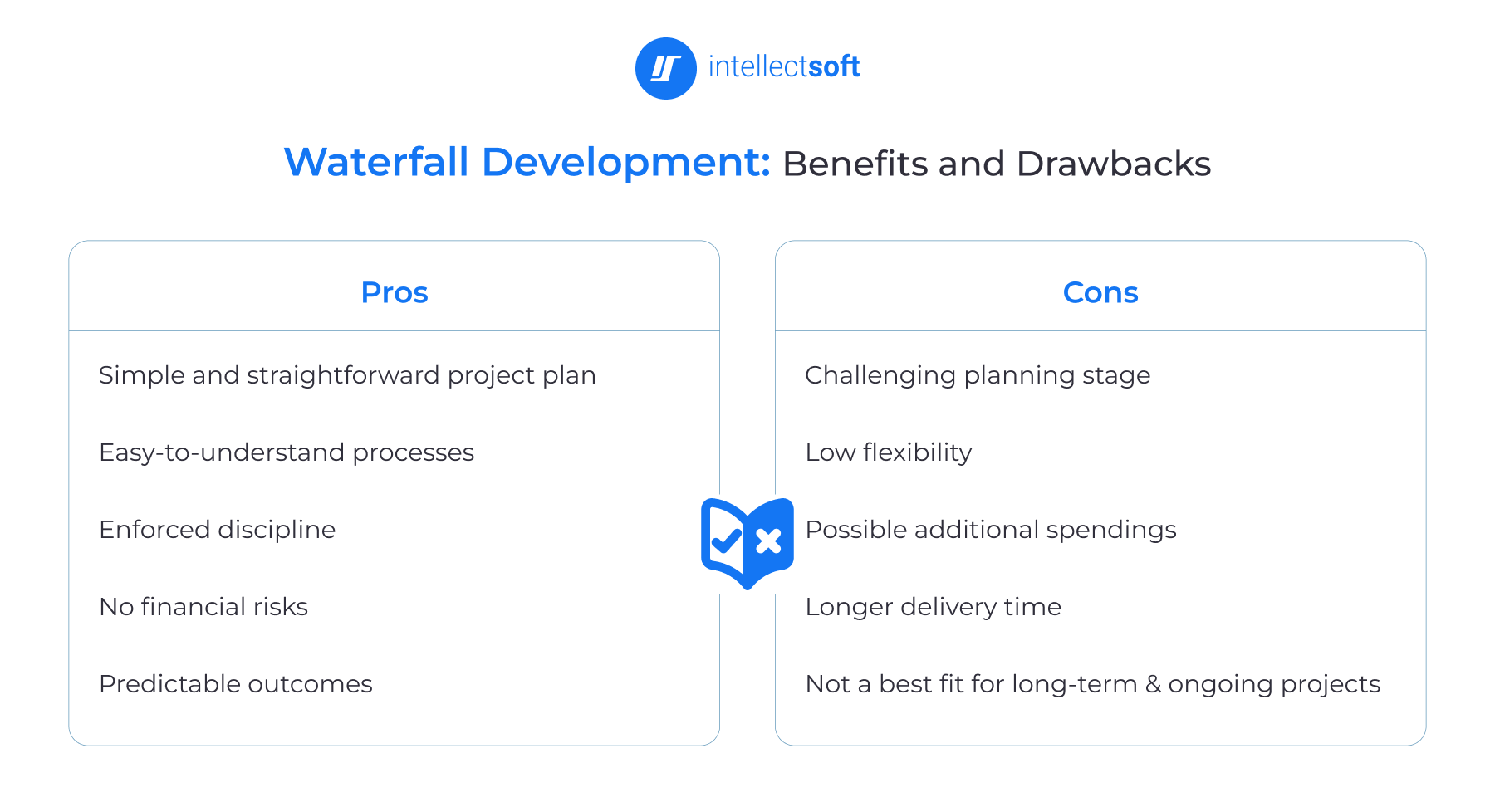 intellectsoft

Waterfall Development: Benefits and Drawbacks

Pros

Simple and straightforward project plan

Easy-to-understand processes

Enforced discipline

No financial risks

Predictable outcomes

Cons

Challenging planning stage

Low flexibility

Possible additional spendings

Longer delivery time

Not a best fit for long-term & ongoing projects